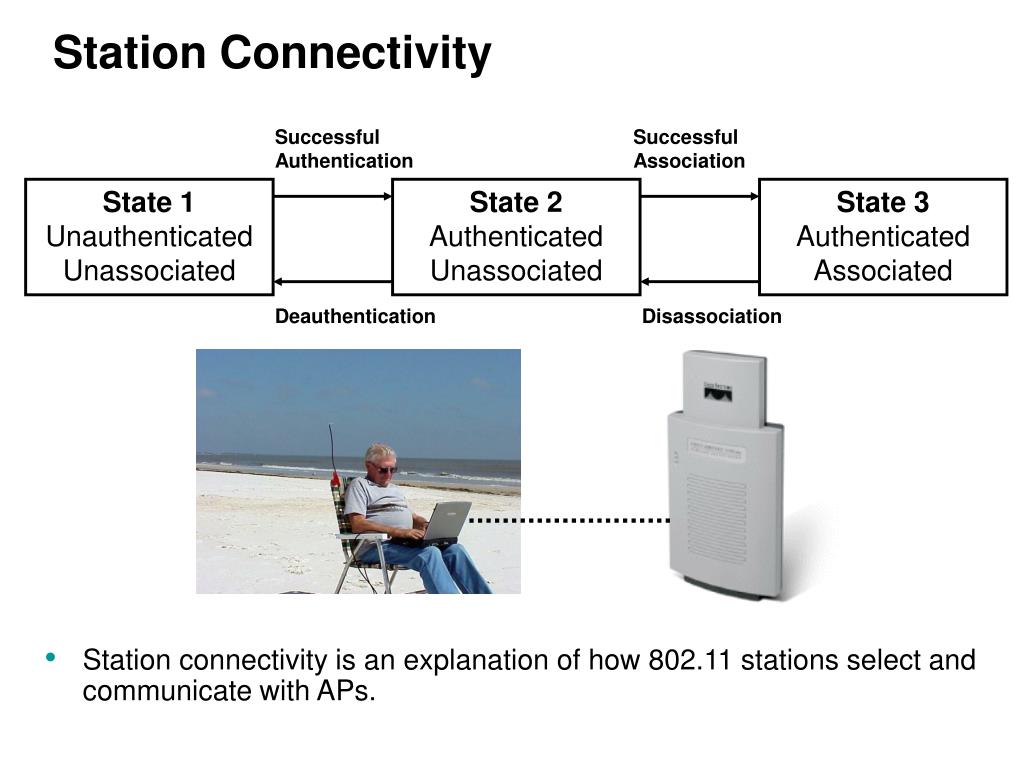 Station Connectivity

Successful Authentication

Successful Association

State 1
Unauthenticated
Unassociated

State 2
Authenticated
Unassociated

State 3
Authenticated
Associated

Deauthentication

Disassociation

• Station connectivity is an explanation of how 802.11 stations select and communicate with APs.